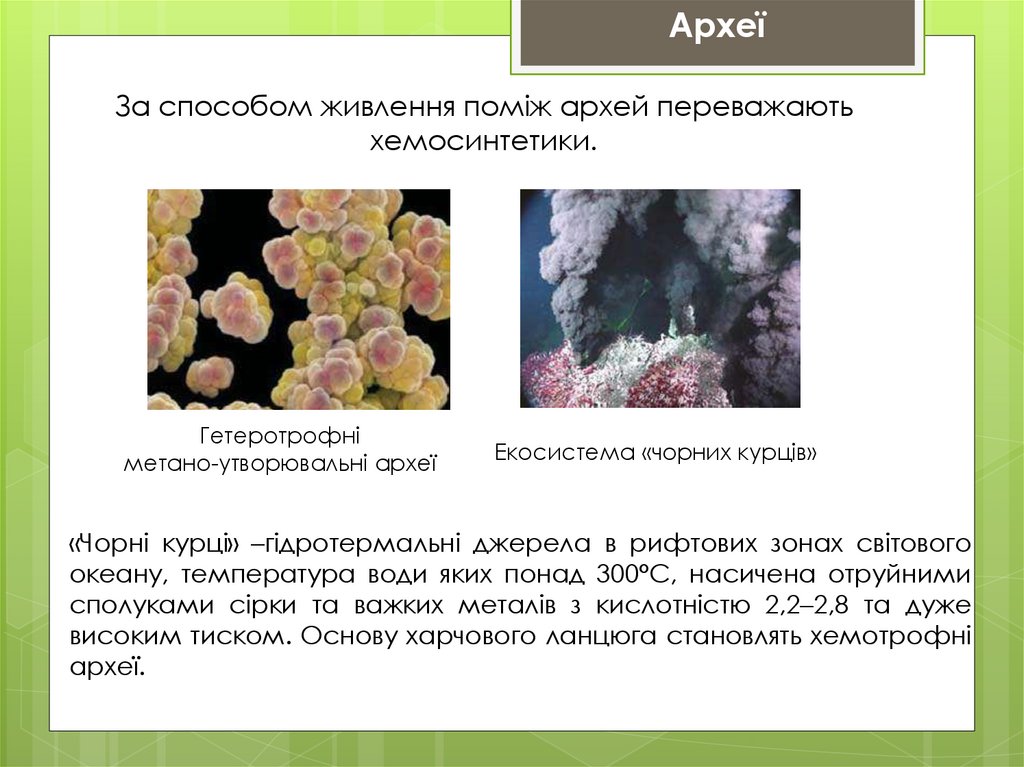 Археї

За способом живлення поміж архей переважають хемосинтетики.

Гетеротрофні метано-утворювальні археї

Екосистема «чорних курців»

«Чорні курці» –гідротермальні джерела в рифтових зонах світового океану, температура води яких понад 300°С, насичена отруйними сполуками сірки та важких металів з кислотністю 2,2–2,8 та дуже високим тиском. Основу харчового ланцюга становлять хемотрофні археї.